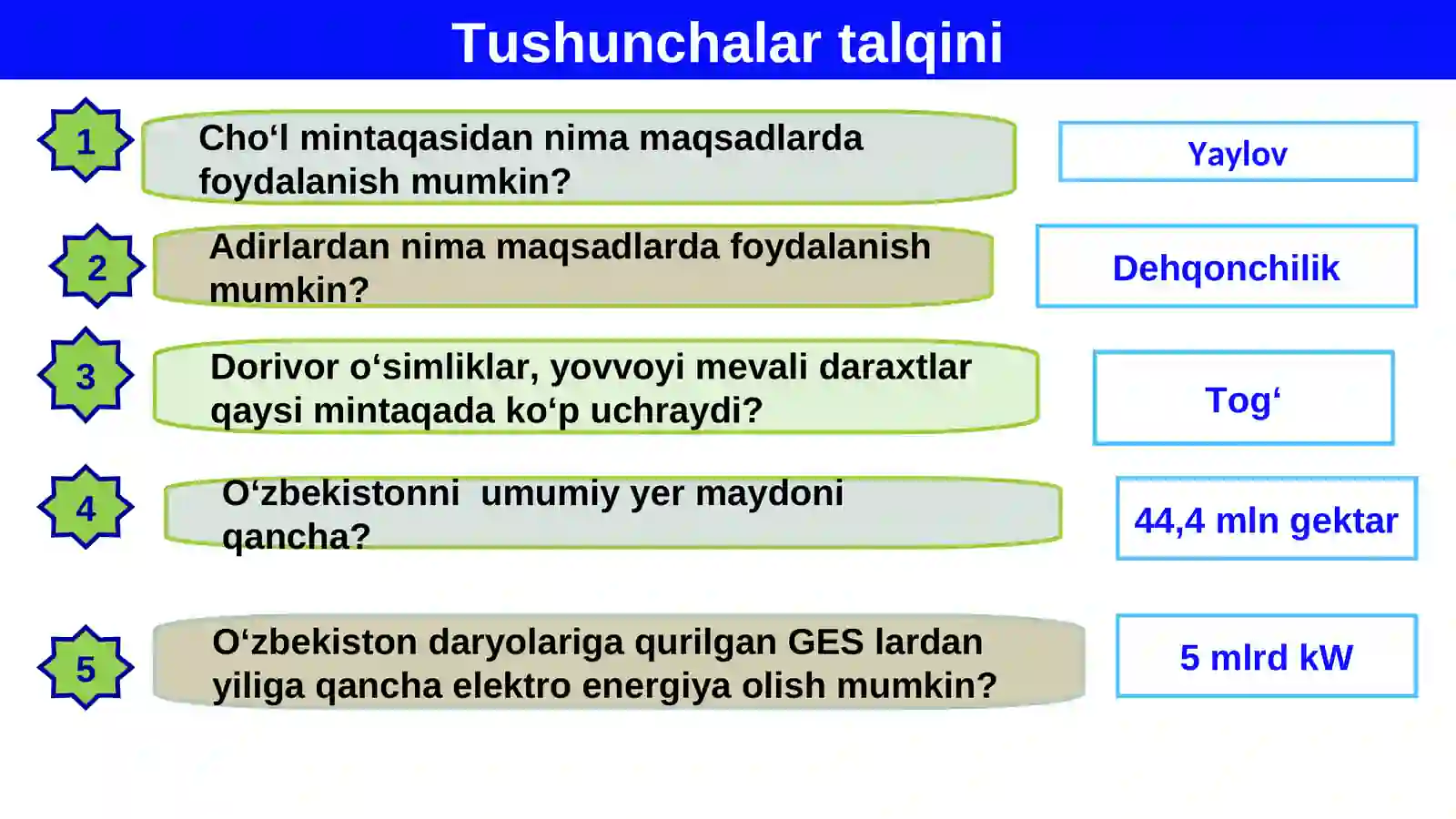 Tushunchalar talqini

1

Cho‘l mintaqasidan nima maqsadlarda foydalanish mumkin?

Yaylov

2

Adirlardan nima maqsadlarda foydalanish mumkin?

Dehqonchilik

3

Dorivor o‘simliklar, yovvoyi mevali daraxtlar qaysi mintaqada ko‘p uchraydi?

Tog‘

4

O‘zbekistonni umumiy yer maydoni qancha?

44,4 mln gektar

5

O‘zbekiston daryolariga qurilgan GES lardan yiliga qancha elektro energiya olish mumkin?

5 mlrd kW